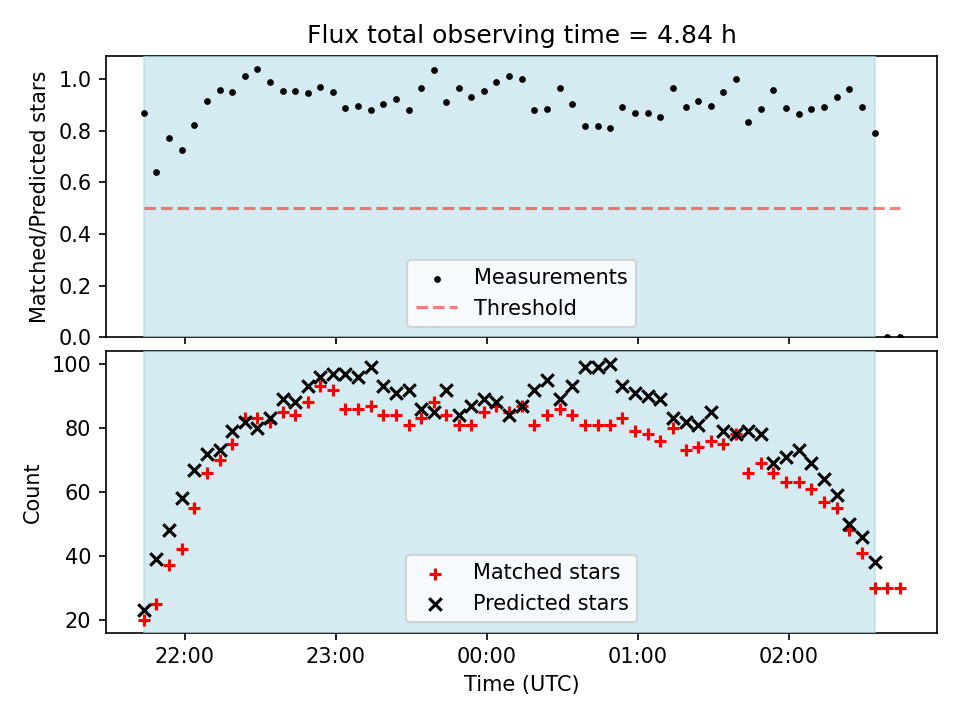 Flux total observing time = 4.84 h

Matched/Predicted stars

1.0
0.8
0.6
0.4
0.2
0.0

Measurements
Threshold

Count

100
80
60
40
20

Matched stars
Predicted stars

22:00
23:00
00:00
01:00
02:00

Time (UTC)